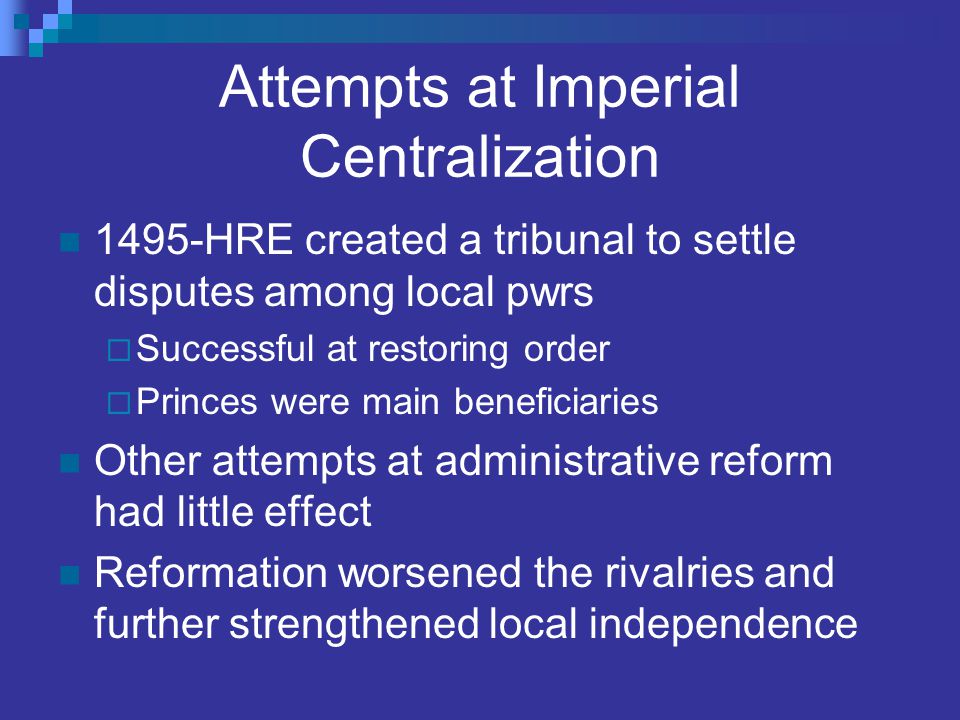 Attempts at Imperial Centralization

1495-HRE created a tribunal to settle disputes among local pwrs

Successful at restoring order

Princes were main beneficiaries

Other attempts at administrative reform had little effect

Reformation worsened the rivalries and further strengthened local independence